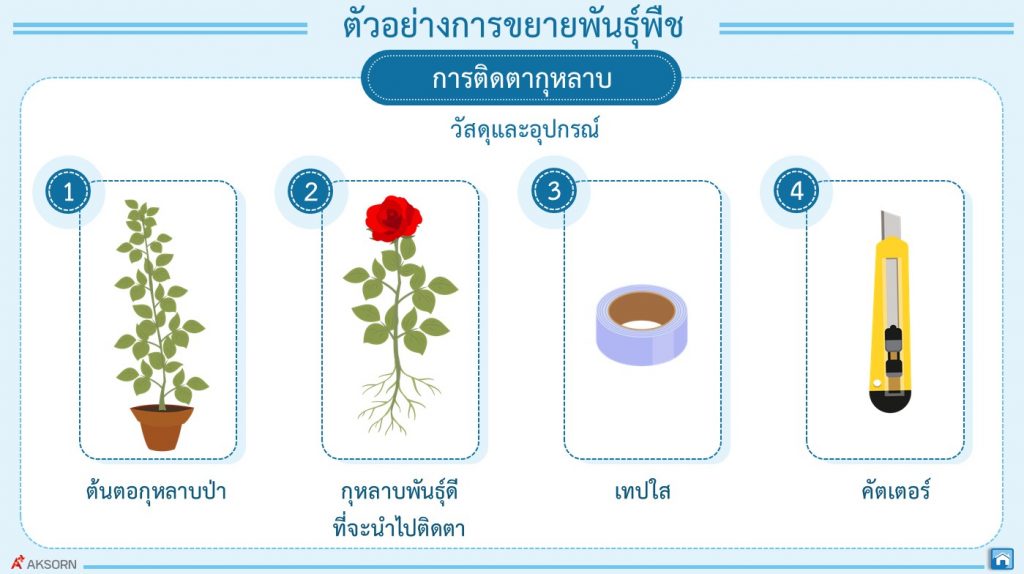 ตัวอย่างการขยายพันธุ์พืช

การติดตากุหลาบ

วัสดุและอุปกรณ์

1

ต้นตอกุหลาบป่า

2

กุหลาบพันธุ์ดี
ที่จะนำไปติดตา

3

เทปใส

4

คัตเตอร์

AKSORN